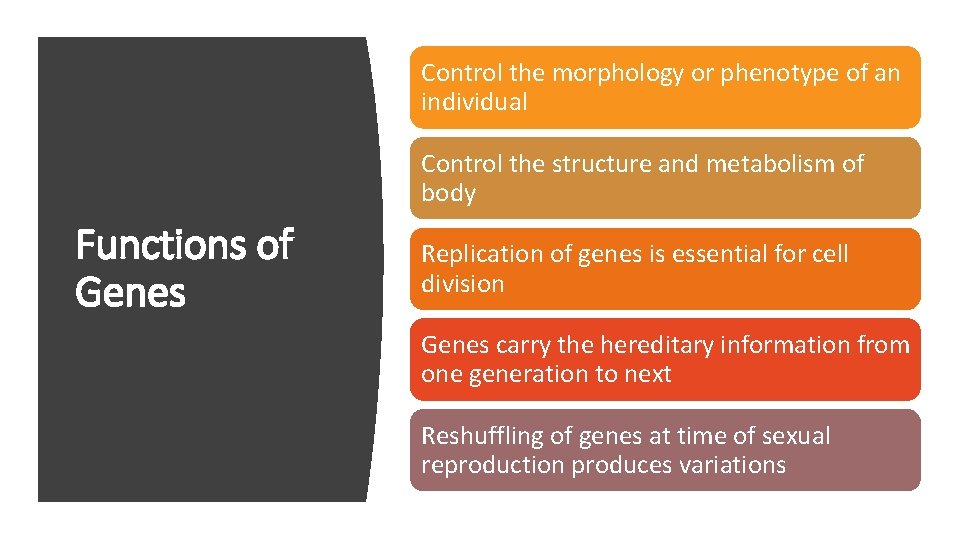 Functions of Genes

Control the morphology or phenotype of an individual

Control the structure and metabolism of body

Replication of genes is essential for cell division

Genes carry the hereditary information from one generation to next

Reshuffling of genes at time of sexual reproduction produces variations